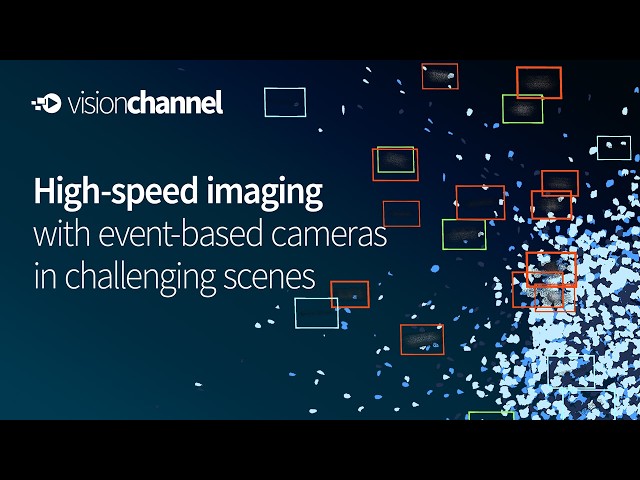 visionchannel

High-speed imaging
with event-based cameras
in challenging scenes